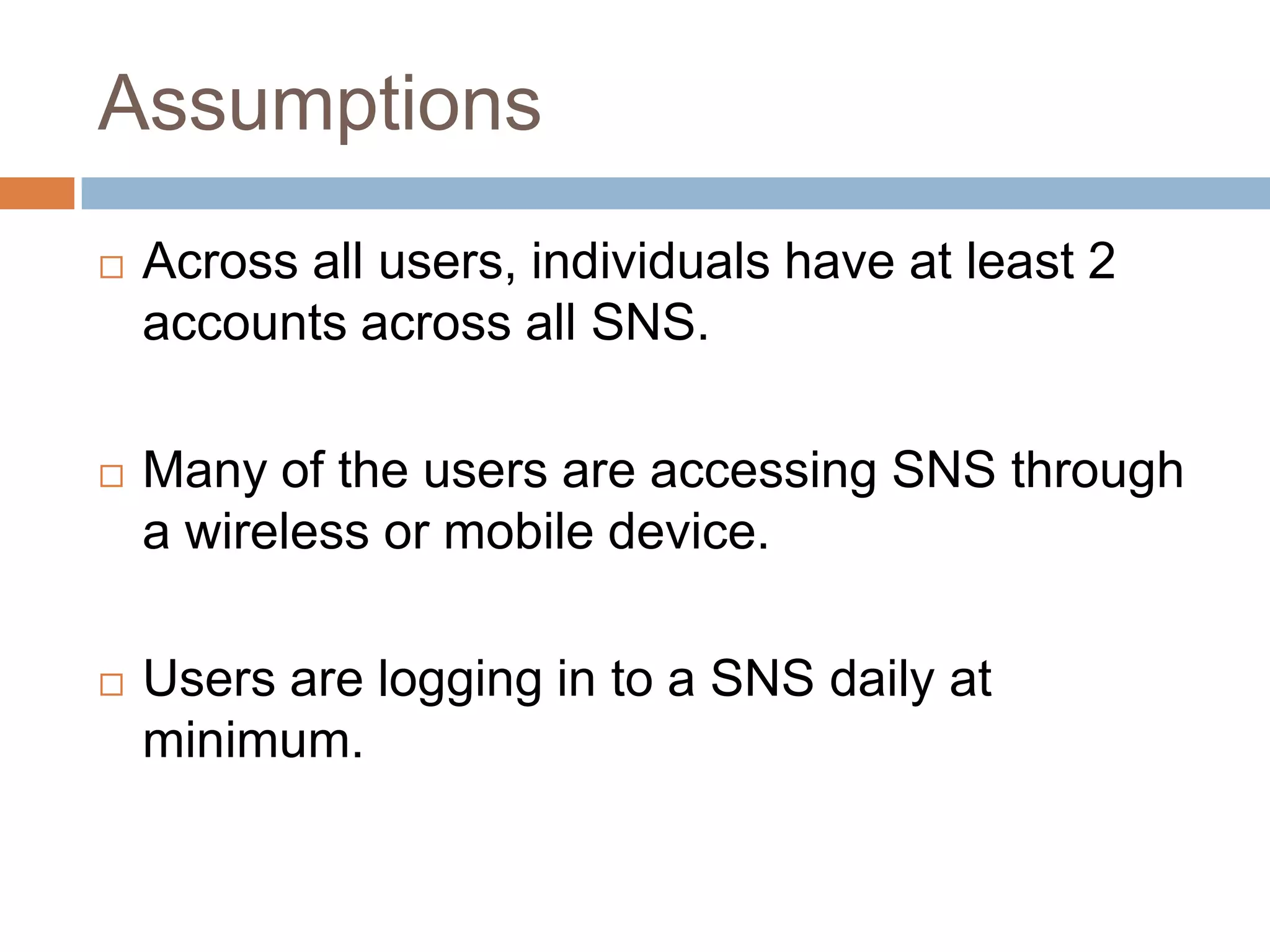 Assumptions

□ Across all users, individuals have at least 2 accounts across all SNS.

□ Many of the users are accessing SNS through a wireless or mobile device.

□ Users are logging in to a SNS daily at minimum.